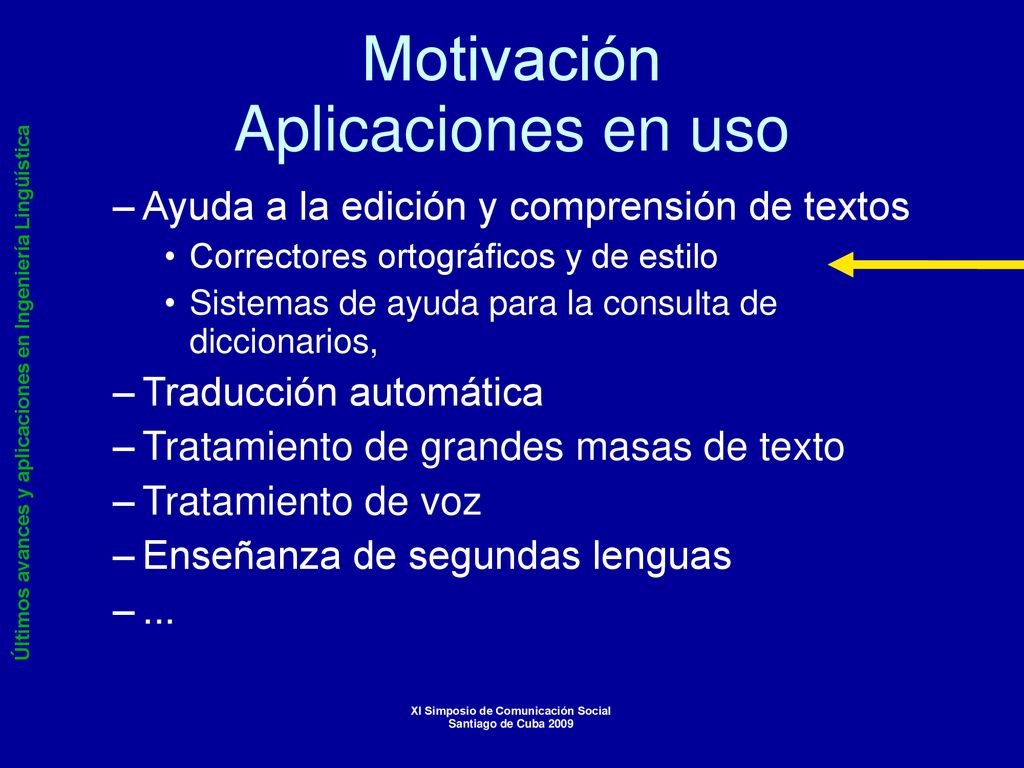 Últimos avances y aplicaciones en Ingeniería Lingüística

Motivación
Aplicaciones en uso

– Ayuda a la edición y comprensión de textos
• Correctores ortográficos y de estilo
• Sistemas de ayuda para la consulta de diccionarios,
– Traducción automática
– Tratamiento de grandes masas de texto
– Tratamiento de voz
– Enseñanza de segundas lenguas
– ...

XI Simposio de Comunicación Social
Santiago de Cuba 2009